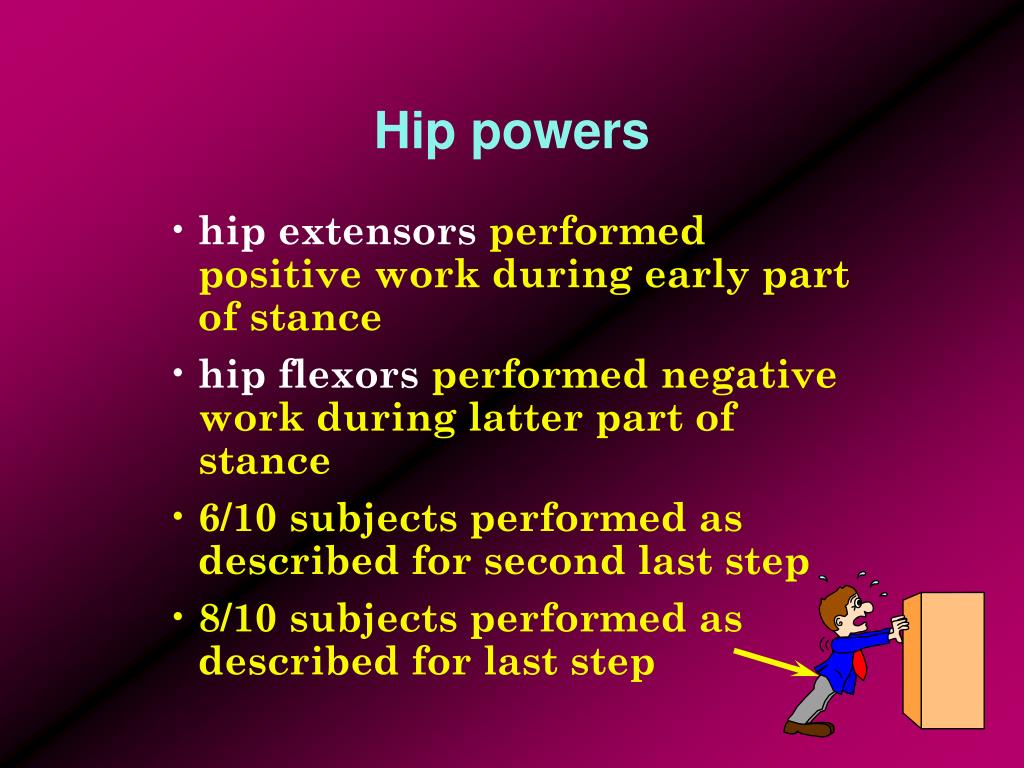 Hip powers

• hip extensors performed positive work during early part of stance

• hip flexors performed negative work during latter part of stance

• 6/10 subjects performed as described for second last step

• 8/10 subjects performed as described for last step